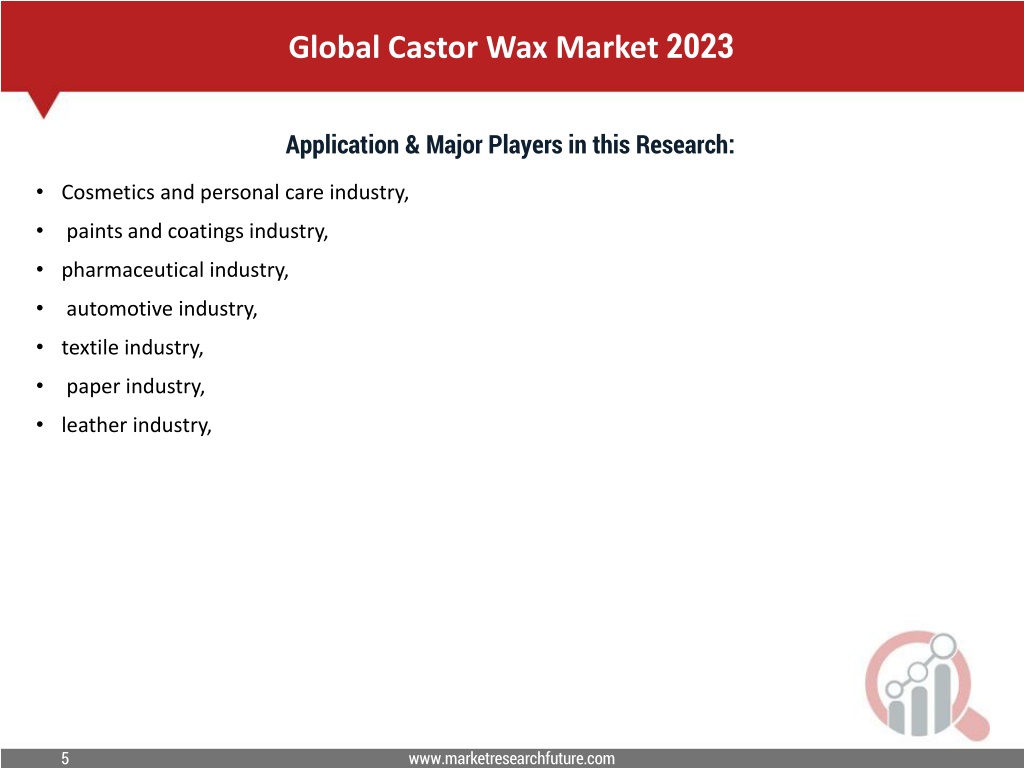 Global Castor Wax Market 2023

Application & Major Players in this Research:

• Cosmetics and personal care industry,
• paints and coatings industry,
• pharmaceutical industry,
• automotive industry,
• textile industry,
• paper industry,
• leather industry,

5

www.marketresearchfuture.com